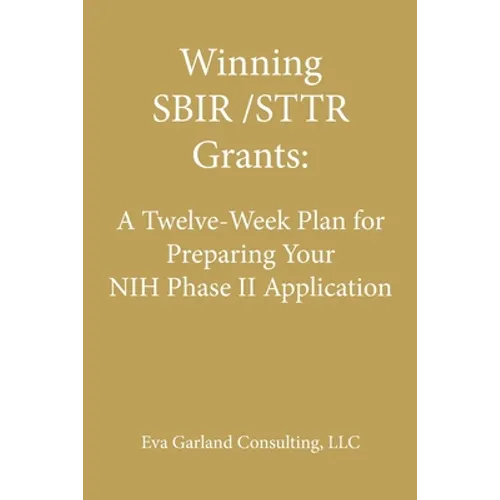 Winning
SBIR /STTR
Grants:

A Twelve-Week Plan for
Preparing Your
NIH Phase II Application

Eva Garland Consulting, LLC